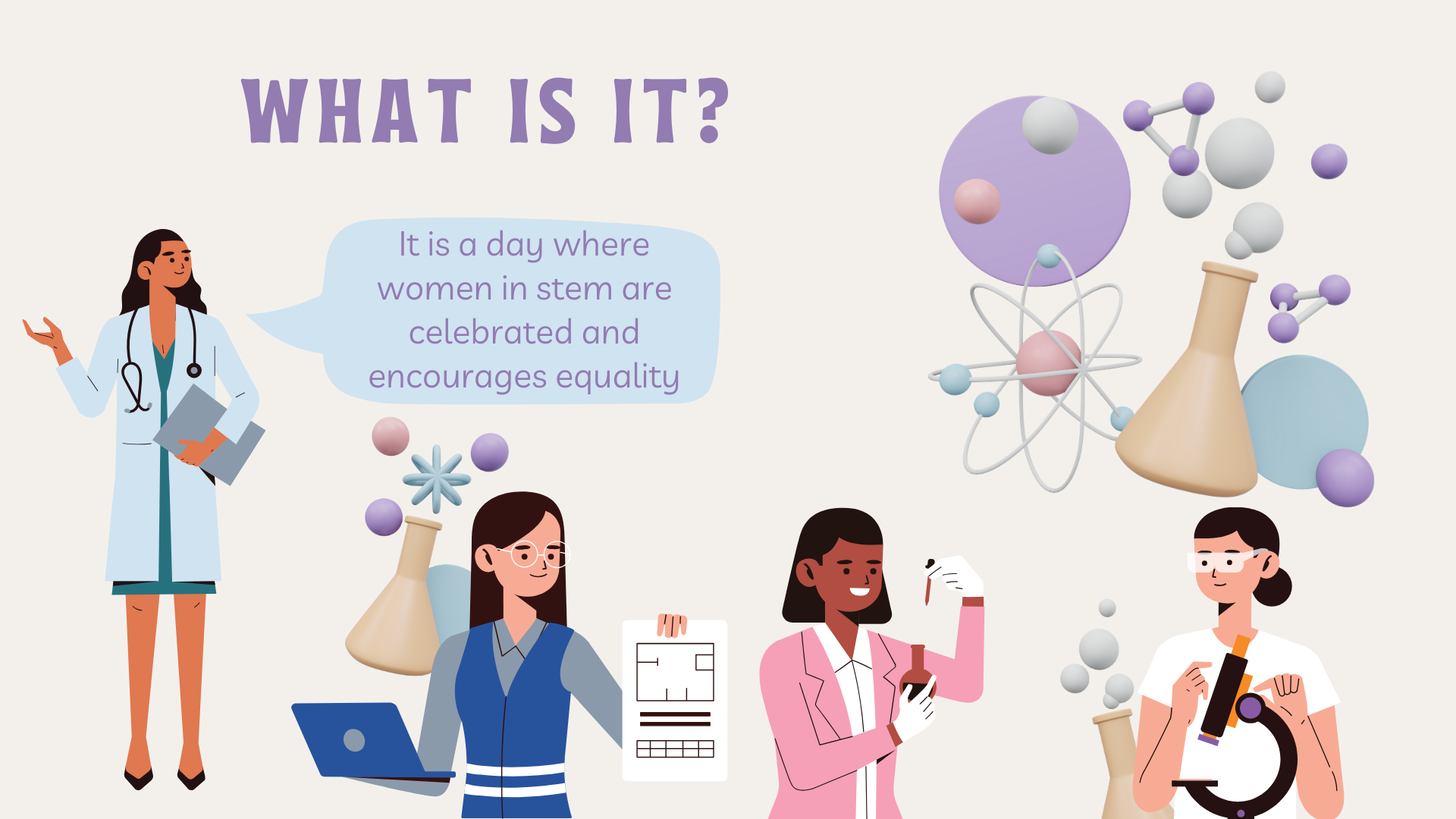 WHAT IS IT?

It is a day where women in stem are celebrated and encourages equality